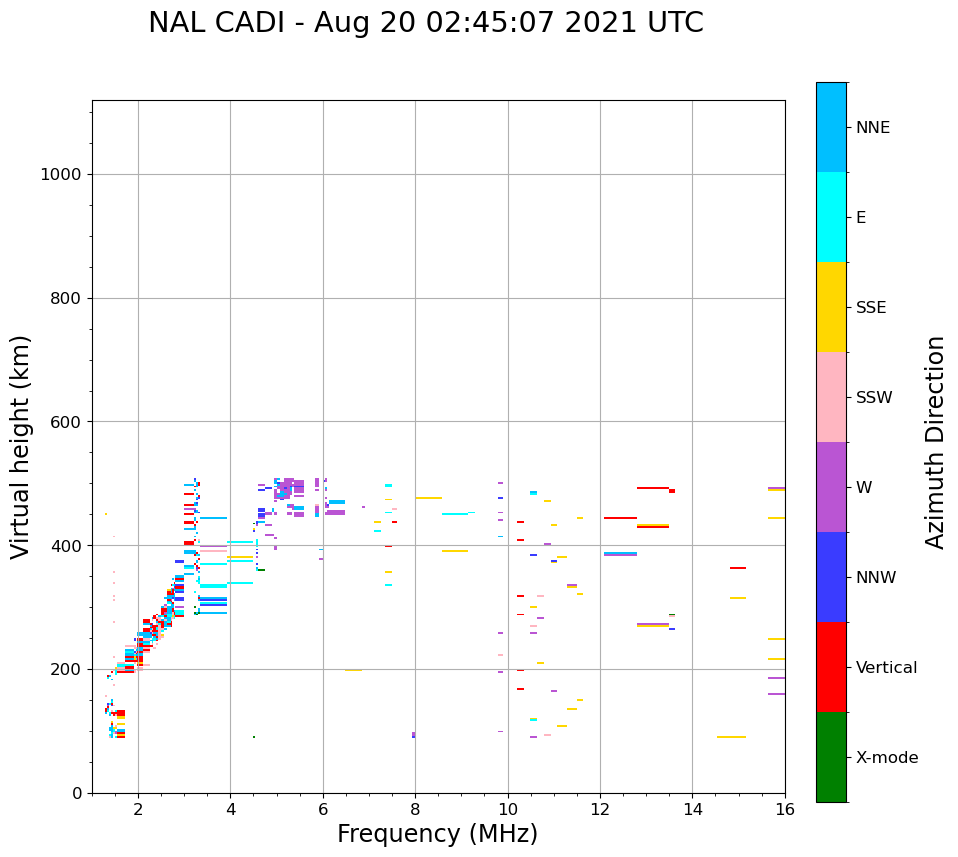 NAL CADI - Aug 20 02:45:07 2021 UTC

Virtual height (km)

1000
800
600
400
200
0

2
4
6
8
10
12
14
16

Frequency (MHz)

NNE
E
SSE
SSW
W
NNW
Vertical
X-mode

Azimuth Direction